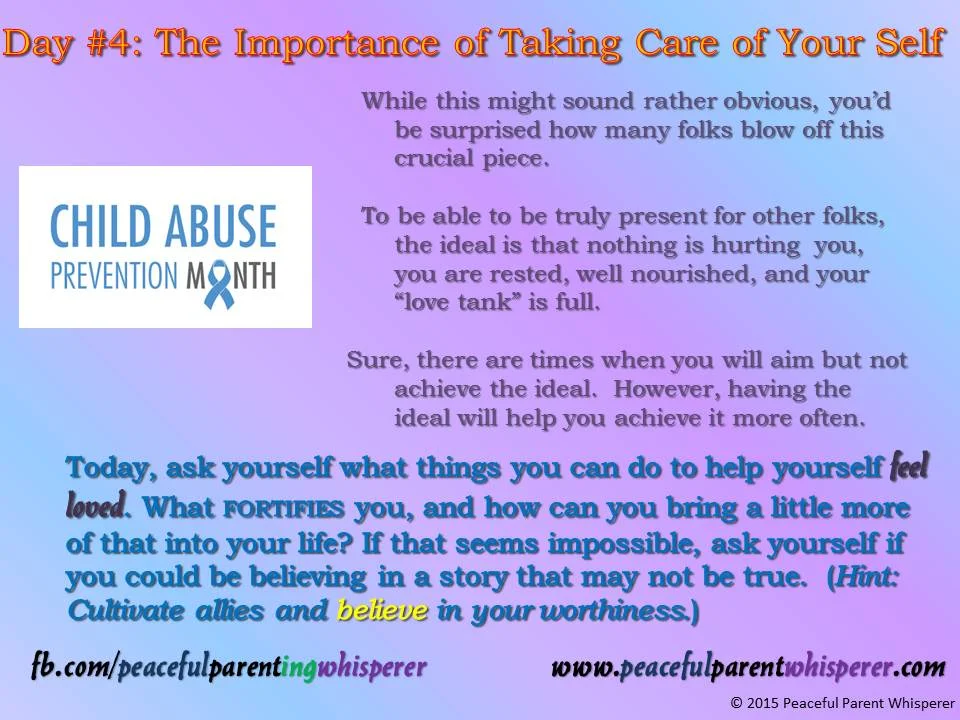 Day #4: The Importance of Taking Care of Your Self

CHILD ABUSE
PREVENTION MONTH

While this might sound rather obvious, you'd be surprised how many folks blow off this crucial piece.

To be able to be truly present for other folks, the ideal is that nothing is hurting you, you are rested, well nourished, and your "love tank" is full.

Sure, there are times when you will aim but not achieve the ideal. However, having the ideal will help you achieve it more often.

Today, ask yourself what things you can do to help yourself feel loved. What FORTIFIES you, and how can you bring a little more of that into your life? If that seems impossible, ask yourself if you could be believing in a story that may not be true. (Hint: Cultivate allies and believe in your worthiness.)

fb.com/peacefulparentingwhisperer

www.peacefulparentwhisperer.com

© 2015 Peaceful Parent Whisperer